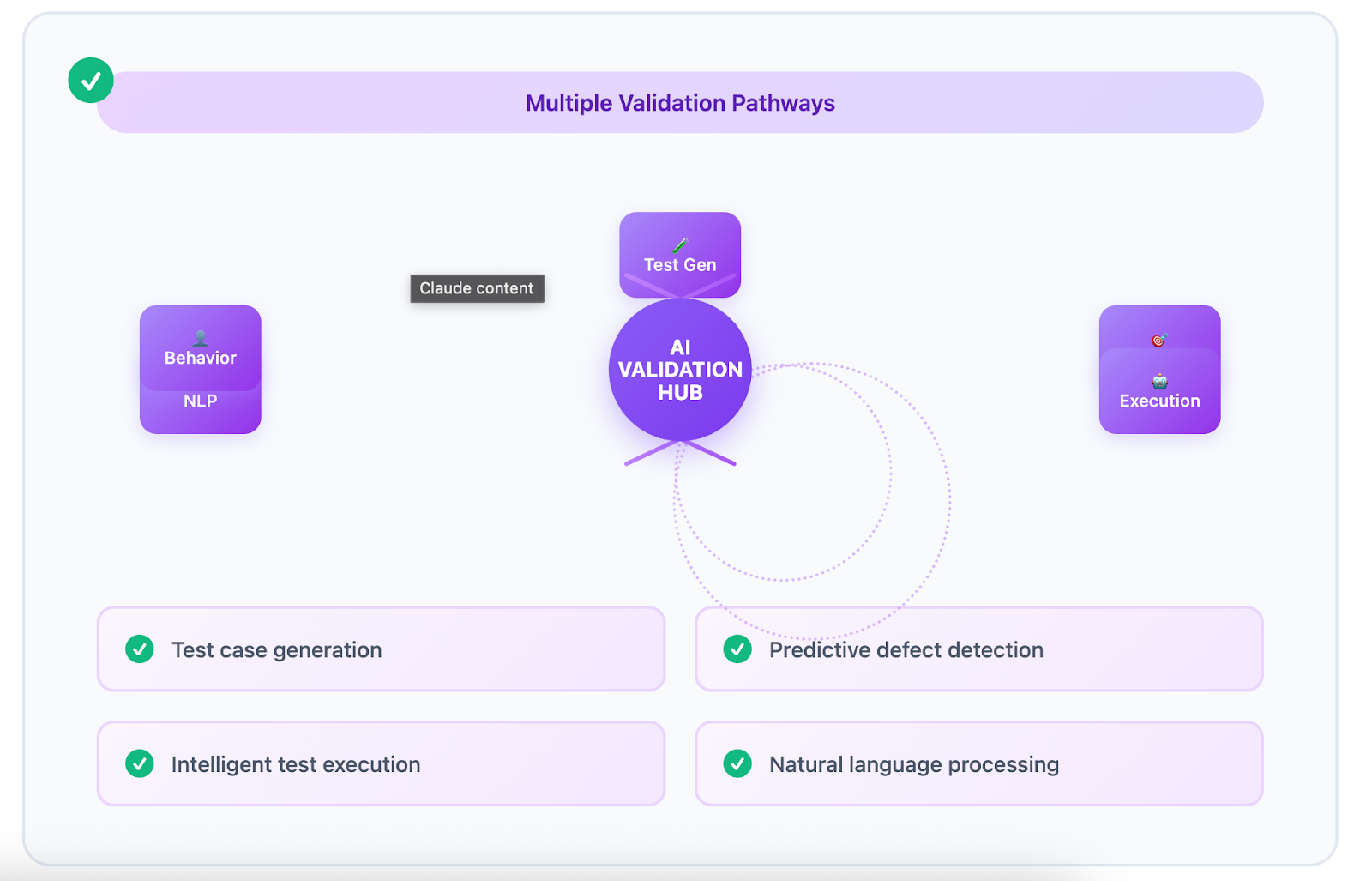 Multiple Validation Pathways

Claude content

Test Gen

Behavior

NLP

AI VALIDATION HUB

Execution

Test case generation

Predictive defect detection

Intelligent test execution

Natural language processing